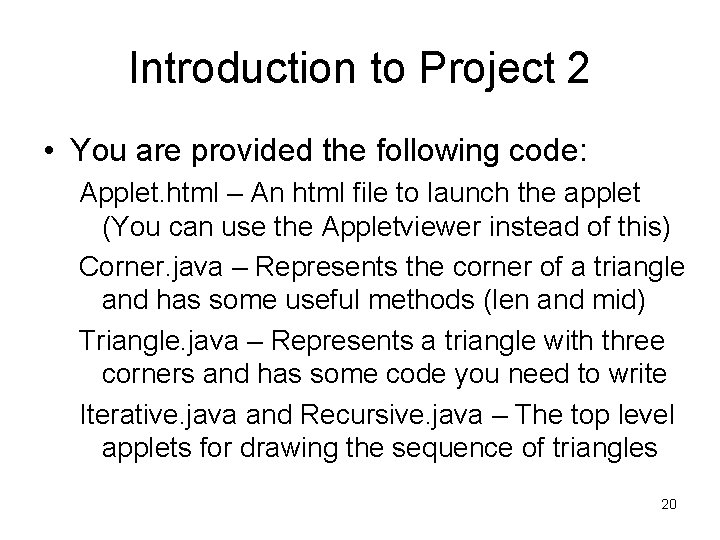 Introduction to Project 2

• You are provided the following code:

Applet.html – An html file to launch the applet (You can use the Appletviewer instead of this)

Corner.java – Represents the corner of a triangle and has some useful methods (len and mid)

Triangle.java – Represents a triangle with three corners and has some code you need to write

Iterative.java and Recursive.java – The top level applets for drawing the sequence of triangles

20